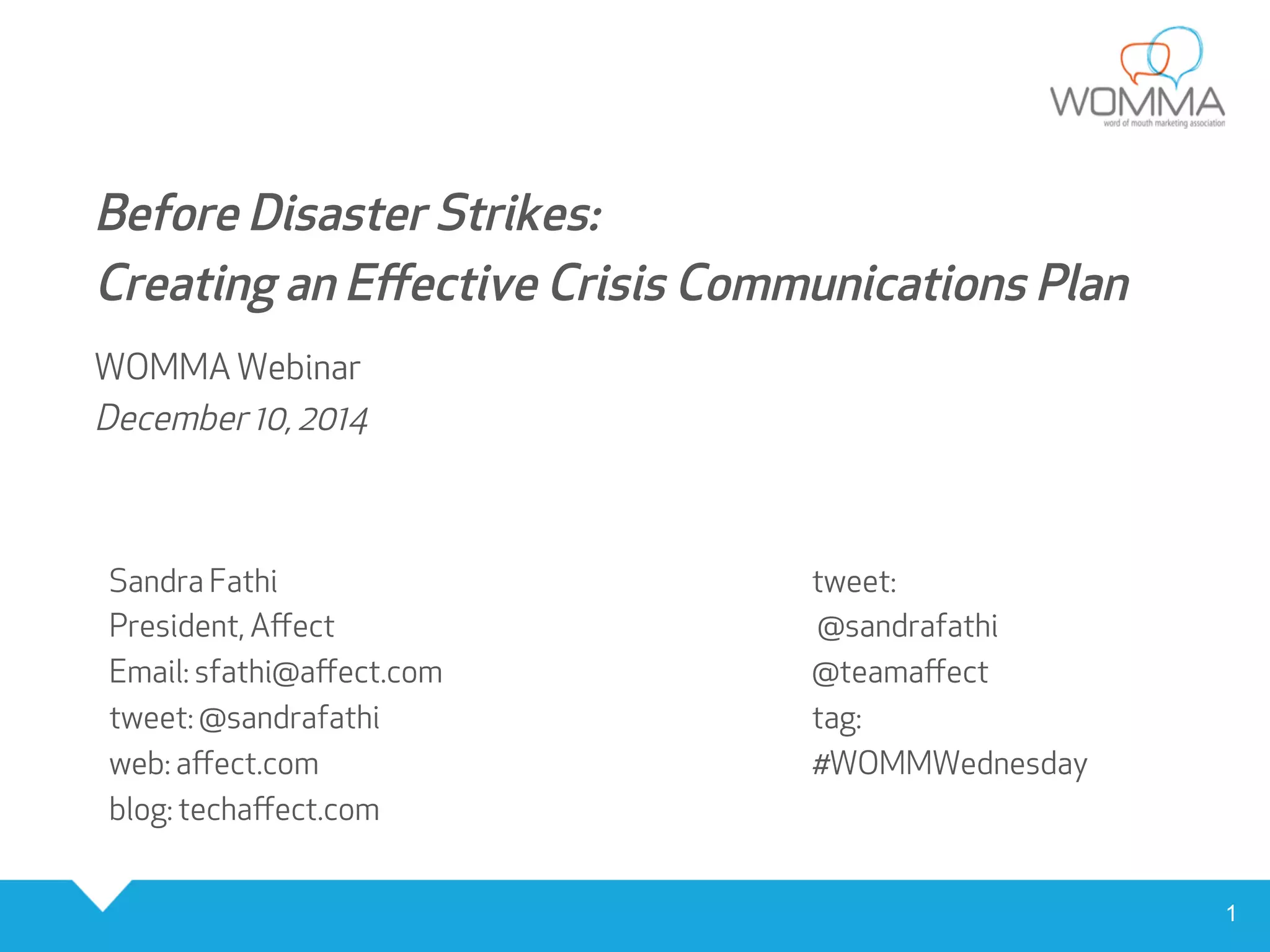 WOMMA
word of mouth marketing association

Before Disaster Strikes:
Creating an Effective Crisis Communications Plan

WOMMA Webinar
December 10, 2014

Sandra Fathi
President, Affect
Email: sfathi@affect.com
tweet: @sandrafathi
web: affect.com
blog: techaffect.com

tweet:
@sandrafathi
@teamaffect
tag:
#WOMMWednesday

1